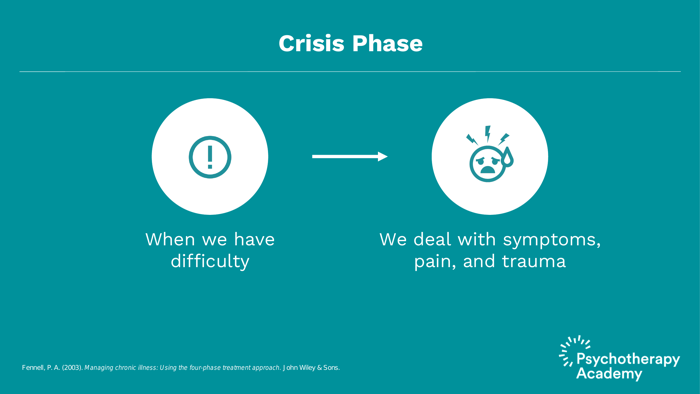 Crisis Phase

When we have difficulty

We deal with symptoms, pain, and trauma

Fennell, P. A. (2003). Managing chronic illness: Using the four-phase treatment approach. John Wiley & Sons.

Psychotherapy Academy